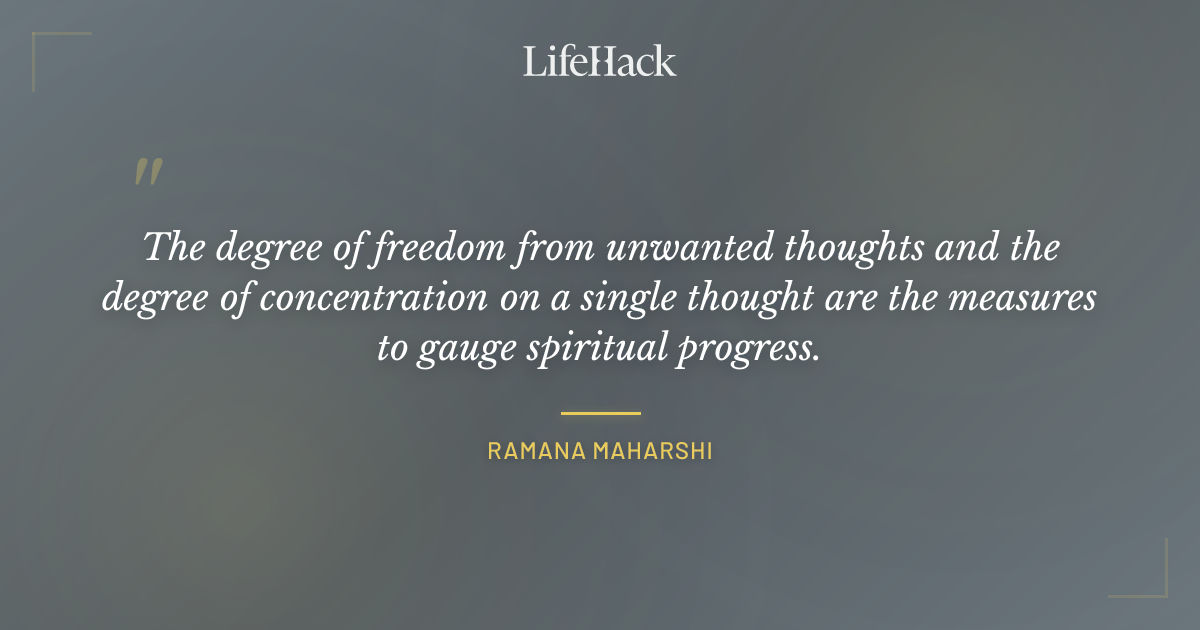 LifeHack

"

The degree of freedom from unwanted thoughts and the degree of concentration on a single thought are the measures to gauge spiritual progress.

RAMANA MAHARSHI